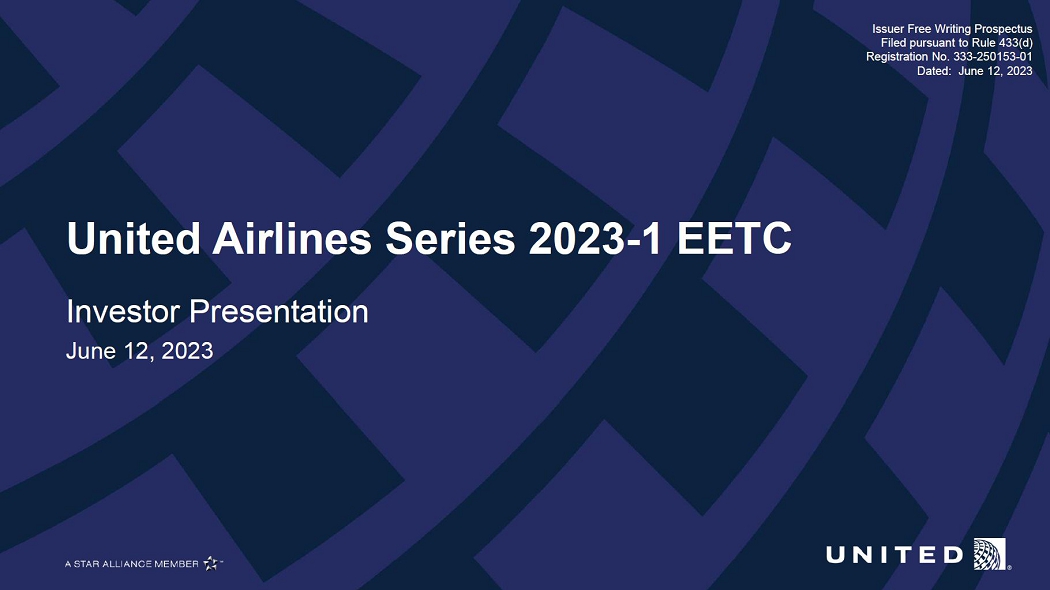 Issuer Free Writing Prospectus
Filed pursuant to Rule 433(d)
Registration No. 333-250153-01
Dated: June 12, 2023

United Airlines Series 2023-1 EETC

Investor Presentation

June 12, 2023

A STAR ALLIANCE MEMBER

UNITED